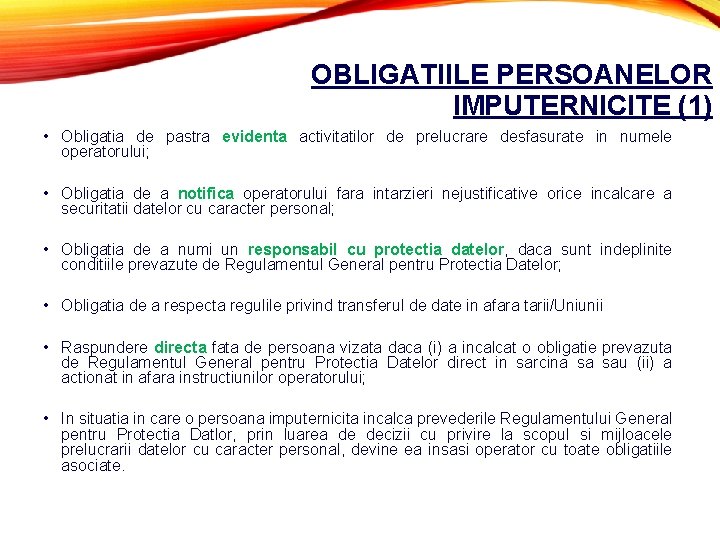 OBLIGATIILE PERSOANELOR IMPUTERNICITE (1)

• Obligatia de pastra evidenta activitatilor de prelucrare desfasurate in numele operatorului;

• Obligatia de a notifica operatorului fara intarzieri nejustificative orice incalcare a securitatii datelor cu caracter personal;

• Obligatia de a numi un responsabil cu protectia datelor, daca sunt indeplinite conditiile prevazute de Regulamentul General pentru Protectia Datelor;

• Obligatia de a respecta regulile privind transferul de date in afara tarii/Uniunii

• Raspundere directa fata de persoana vizata daca (i) a incalcat o obligatie prevazuta de Regulamentul General pentru Protectia Datelor direct in sarcina sa sau (ii) a actionat in afara instructiunilor operatorului;

• In situatia in care o persoana imputernicita incalca prevederile Regulamentului General pentru Protectia Datlor, prin luarea de decizii cu privire la scopul si mijloacele prelucrarii datelor cu caracter personal, devine ea insasi operator cu toate obligatiile asociate.